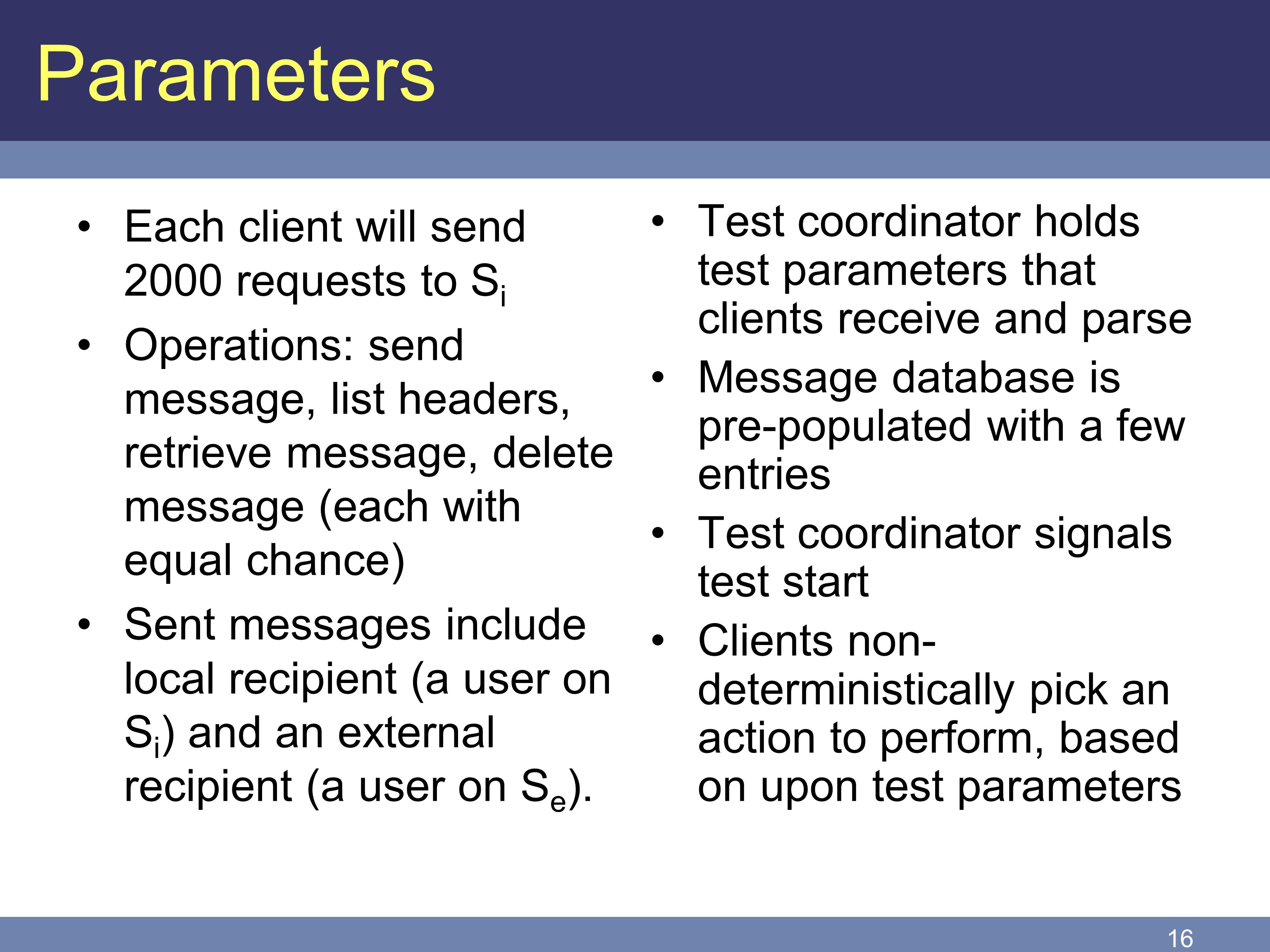 Parameters

• Each client will send 2000 requests to $S_i$
• Operations: send message, list headers, retrieve message, delete message (each with equal chance)
• Sent messages include local recipient (a user on $S_i$) and an external recipient (a user on $S_e$).

• Test coordinator holds test parameters that clients receive and parse
• Message database is pre-populated with a few entries
• Test coordinator signals test start
• Clients non-deterministically pick an action to perform, based on upon test parameters

16